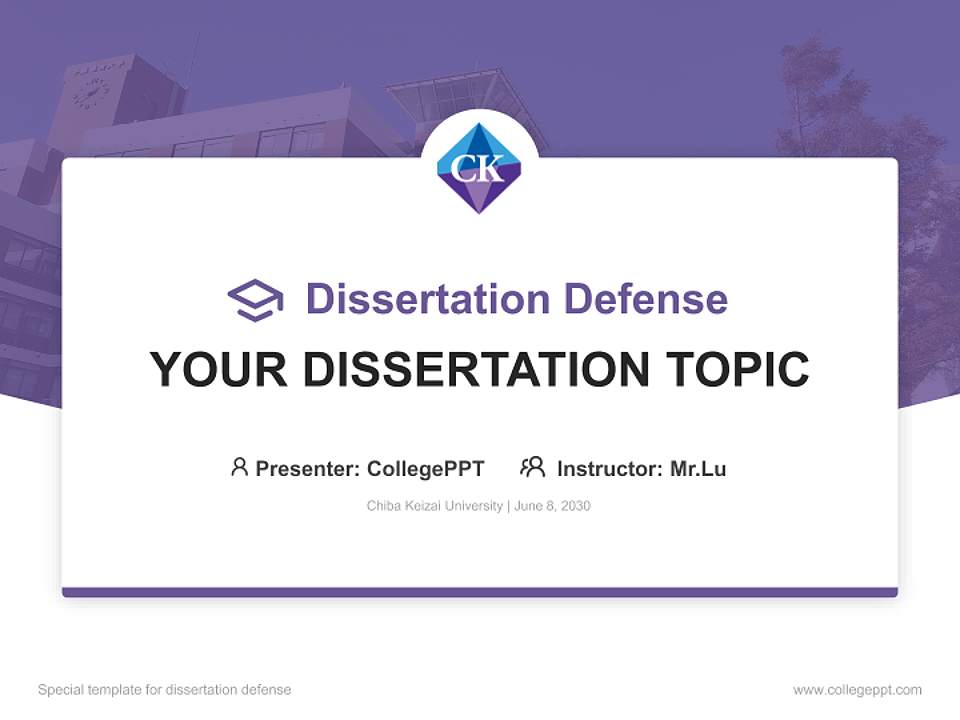 CK

Dissertation Defense

YOUR DISSERTATION TOPIC

Presenter: CollegePPT Instructor: Mr.Lu

Chiba Keizai University | June 8, 2030

Special template for dissertation defense

www.collegeppt.com